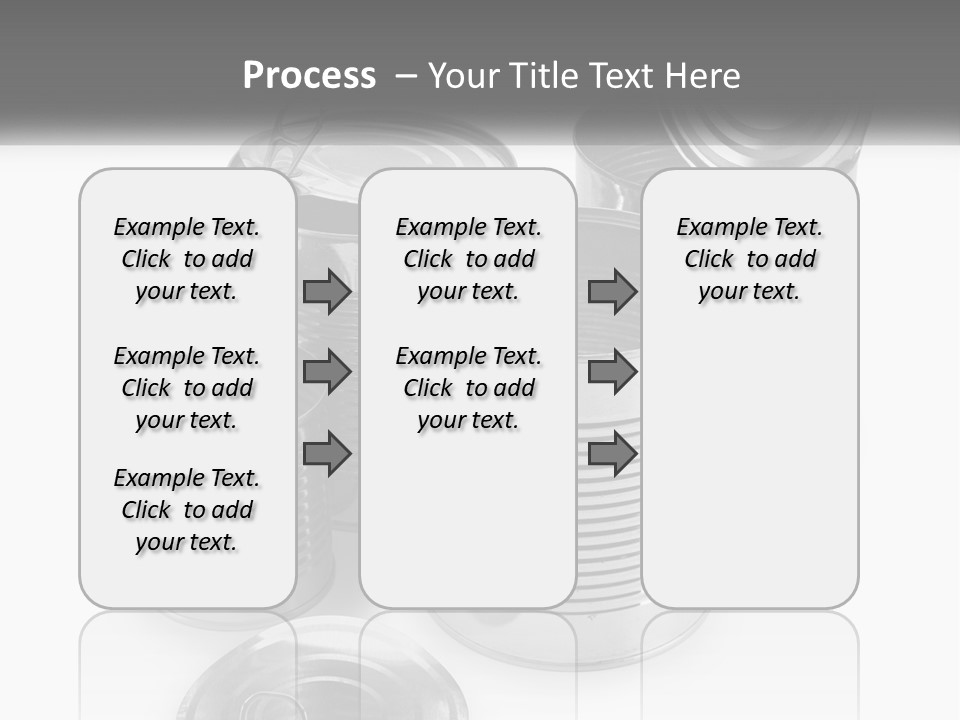 Process – Your Title Text Here

Example Text. Click to add your text.

Example Text. Click to add your text.

Example Text. Click to add your text.

Example Text. Click to add your text.

Example Text. Click to add your text.

Example Text. Click to add your text.